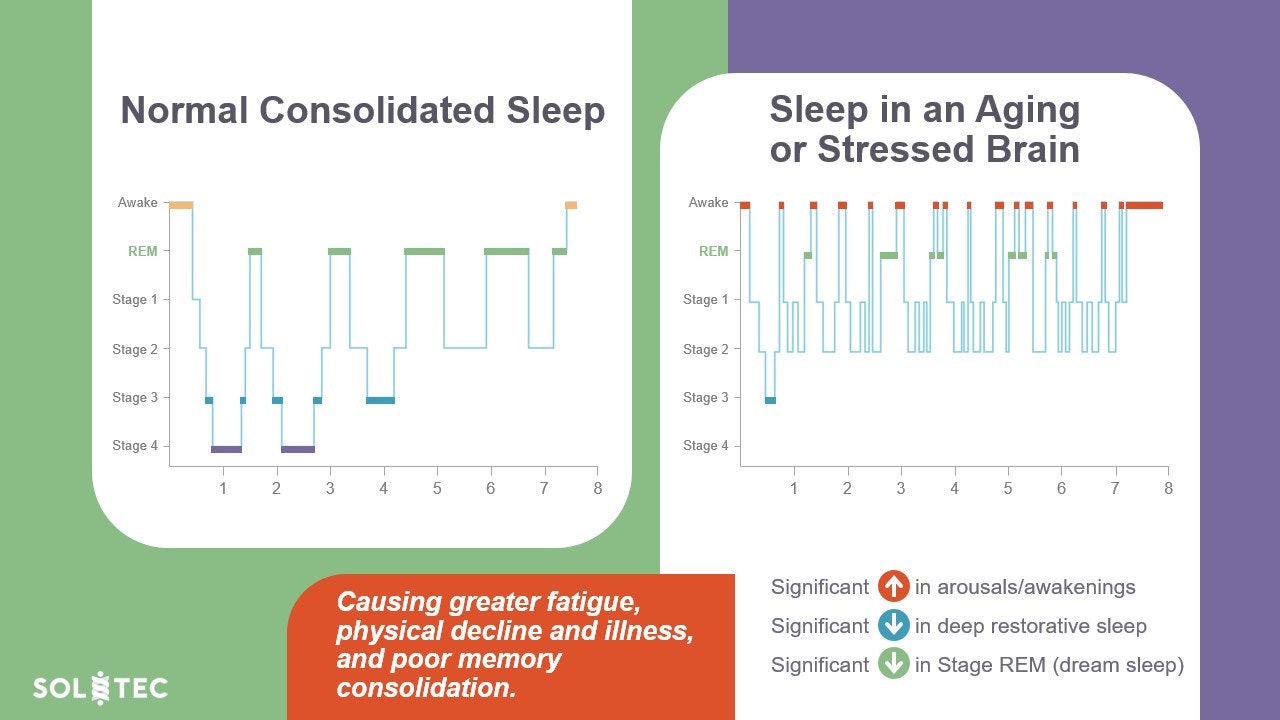 Normal Consolidated Sleep

Awake
REM
Stage 1
Stage 2
Stage 3
Stage 4
1 2 3 4 5 6 7 8

Sleep in an Aging or Stressed Brain

Awake
REM
Stage 1
Stage 2
Stage 3
Stage 4
1 2 3 4 5 6 7 8

Causing greater fatigue, physical decline and illness, and poor memory consolidation.

Significant in arousals/awakenings
Significant in deep restorative sleep
Significant in Stage REM (dream sleep)

SOLTEC